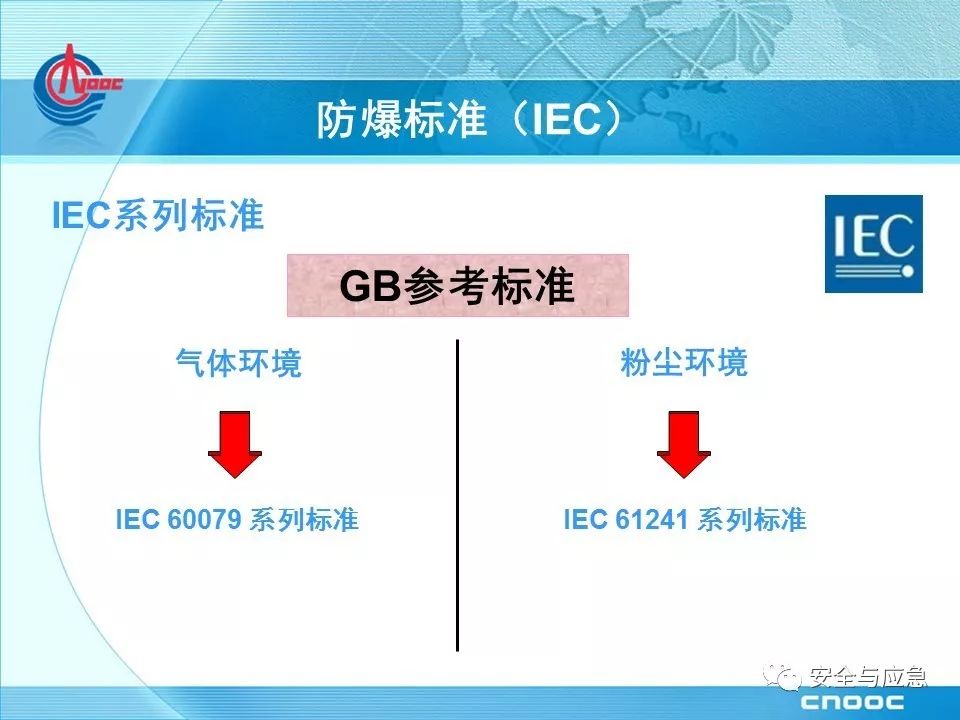 CNOOC

防爆标准（IEC）

IEC系列标准

IEC

GB参考标准

气体环境

IEC 60079 系列标准

粉尘环境

IEC 61241 系列标准

安全与应急

CNOOC